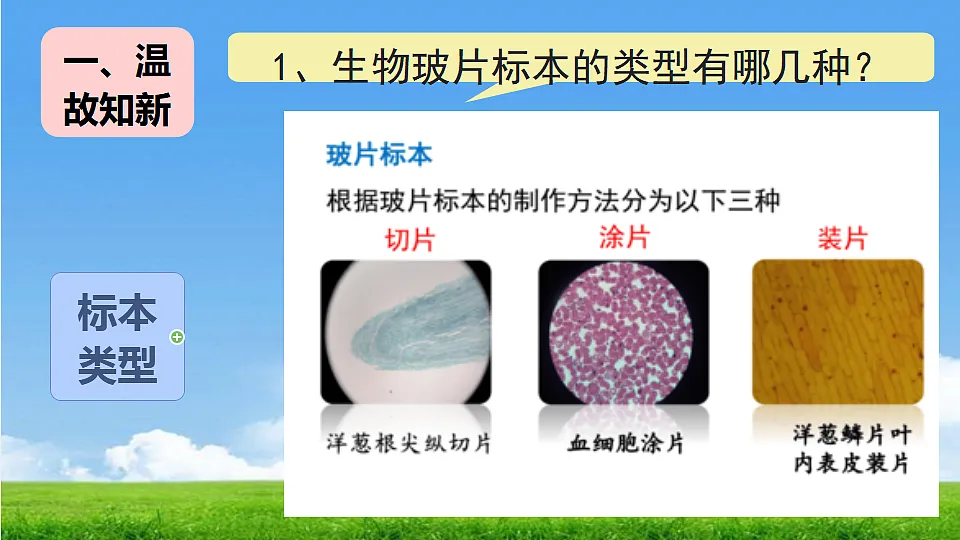 一、温故知新

1、生物玻片标本的类型有哪几种？

标本类型

玻片标本

根据玻片标本的制作方法分为以下三种

切片

涂片

装片

洋葱根尖纵切片

血细胞涂片

洋葱鳞片叶内表皮装片